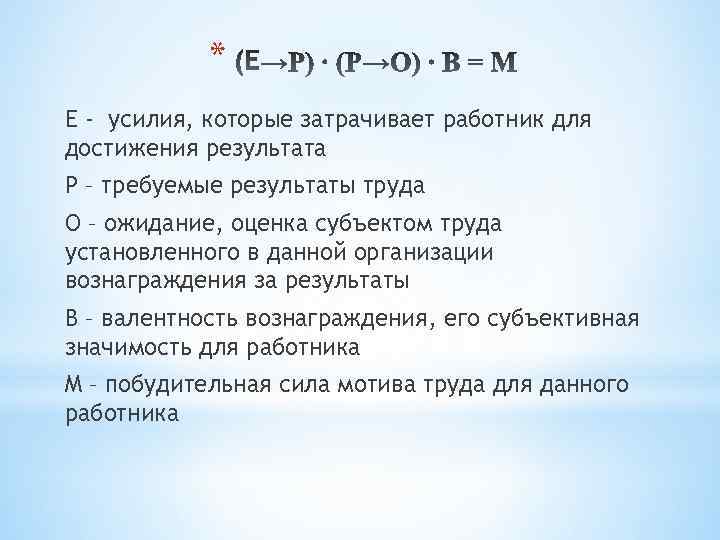 * $(E \rightarrow P) \cdot (P \rightarrow O) \cdot B = M$

Е - усилия, которые затрачивает работник для достижения результата

Р – требуемые результаты труда

О – ожидание, оценка субъектом труда установленного в данной организации вознаграждения за результаты

В – валентность вознаграждения, его субъективная значимость для работника

М – побудительная сила мотива труда для данного работника